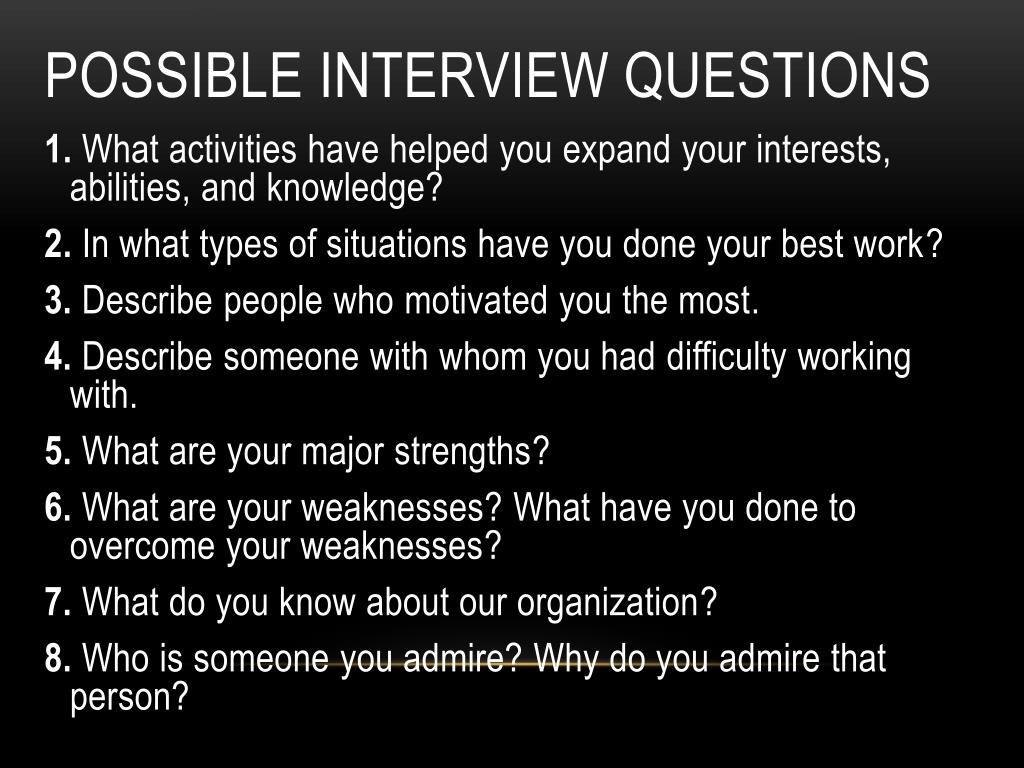 POSSIBLE INTERVIEW QUESTIONS

1. What activities have helped you expand your interests, abilities, and knowledge?

2. In what types of situations have you done your best work?

3. Describe people who motivated you the most.

4. Describe someone with whom you had difficulty working with.

5. What are your major strengths?

6. What are your weaknesses? What have you done to overcome your weaknesses?

7. What do you know about our organization?

8. Who is someone you admire? Why do you admire that person?